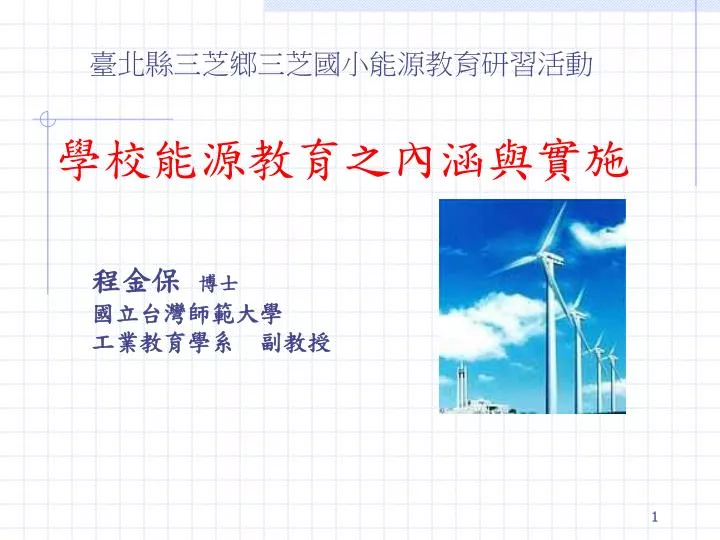 臺北縣三芝鄉三芝國小能源教育研習活動

學校能源教育之內涵與實施

程金保 博士
國立台灣師範大學
工業教育學系 副教授

1